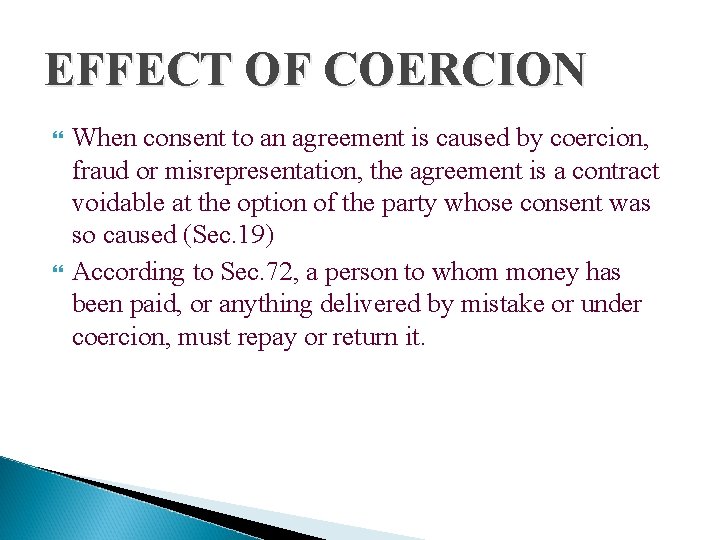 EFFECT OF COERCION

When consent to an agreement is caused by coercion, fraud or misrepresentation, the agreement is a contract voidable at the option of the party whose consent was so caused (Sec.19)

According to Sec.72, a person to whom money has been paid, or anything delivered by mistake or under coercion, must repay or return it.